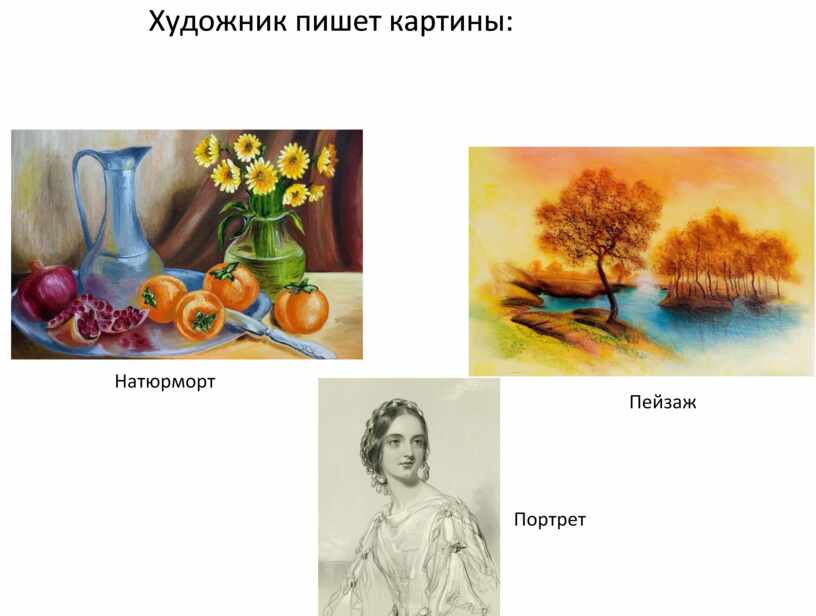 Художник пишет картины:

Натюрморт

Пейзаж

Портрет